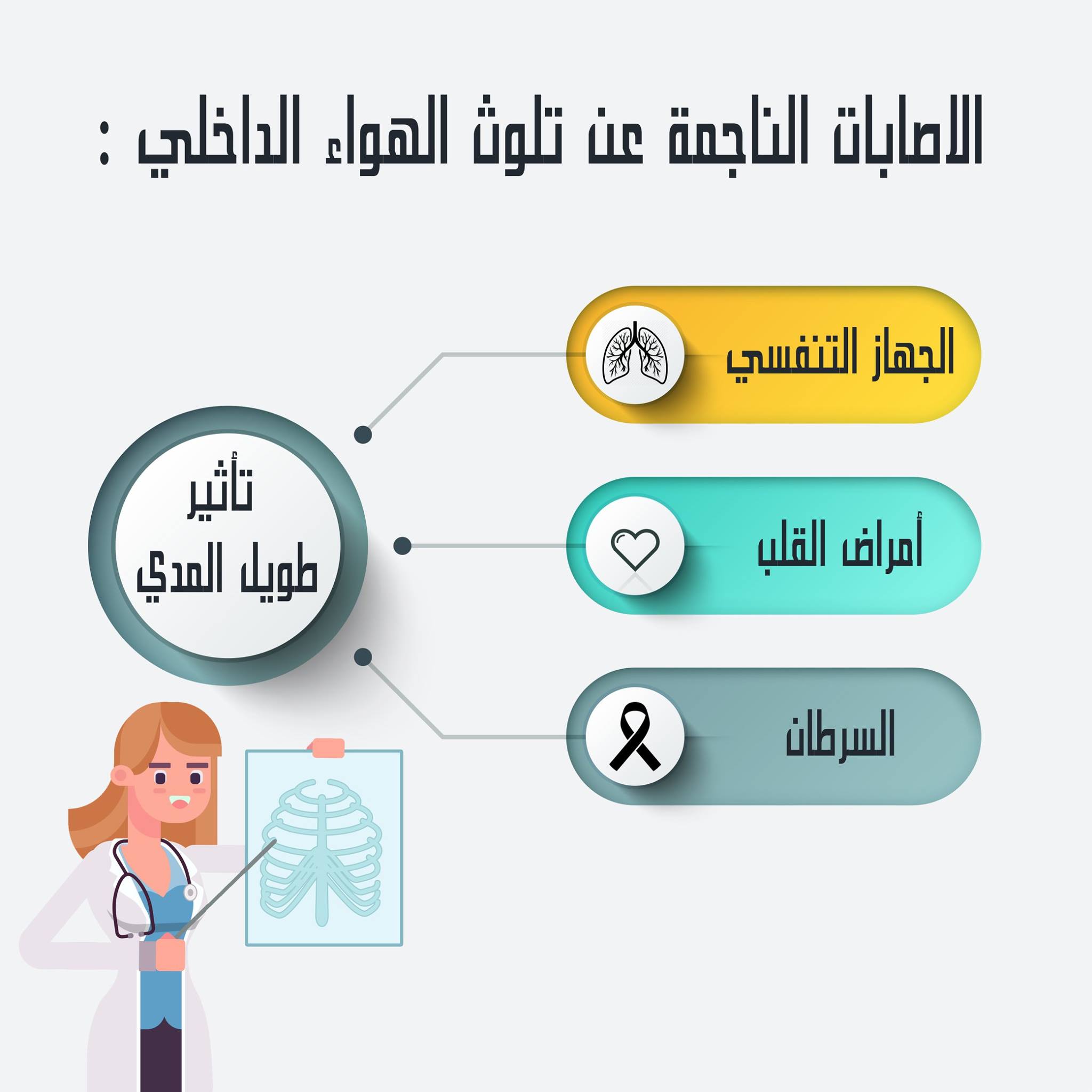 الاصابات الناجمة عن تلوث الهواء الداخلي :

تأثير طويل المدي

الجهاز التنفسي

أمراض القلب

السرطان